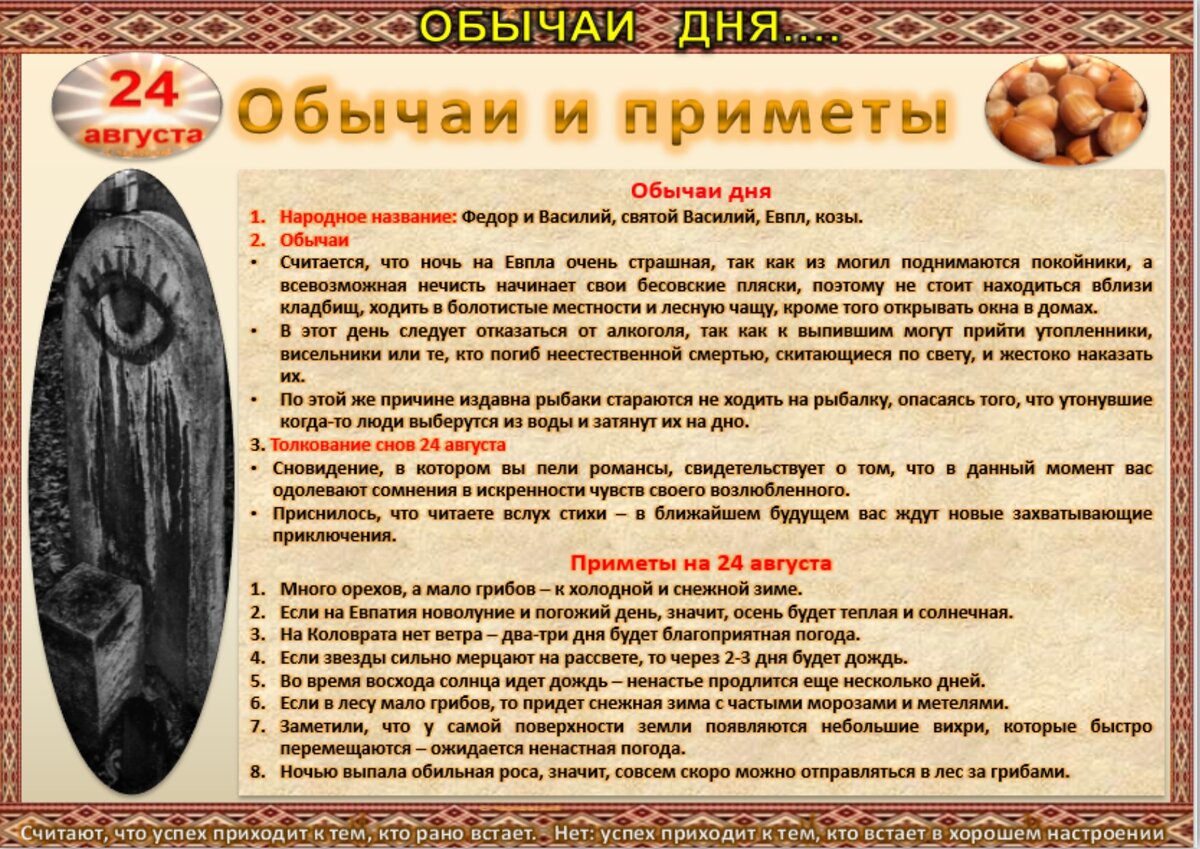 ОБЫЧАИ ДНЯ....

24 августа

Обычаи и приметы

Обычаи дня

1. Народное название: Федор и Василий, святой Василий, Евпл, козы.

2. Обычаи

• Считается, что ночь на Евпла очень страшная, так как из могил поднимаются покойники, а всевозможная нечисть начинает свои бесовские пляски, поэтому не стоит находиться вблизи кладбищ, ходить в болотистые местности и лесную чащу, кроме того открывать окна в домах.

• В этот день следует отказаться от алкоголя, так как к выпившим могут прийти утопленники, висельники или те, кто погиб неестественной смертью, скитающиеся по свету, и жестоко наказать их.

• По этой же причине издавна рыбаки стараются не ходить на рыбалку, опасаясь того, что утонувшие когда-то люди выберутся из воды и затянут их на дно.

3. Толкование снов 24 августа

• Сновидение, в котором вы пели романсы, свидетельствует о том, что в данный момент вас одолевают сомнения в искренности чувств своего возлюбленного.

• Приснилось, что читаете вслух стихи – в ближайшем будущем вас ждут новые захватывающие приключения.

Приметы на 24 августа

1. Много орехов, а мало грибов – к холодной и снежной зиме.

2. Если на Евпатия новолуние и погожий день, значит, осень будет теплая и солнечная.

3. На Коловрата нет ветра – два-три дня будет благоприятная погода.

4. Если звезды сильно мерцают на рассвете, то через 2-3 дня будет дождь.

5. Во время восхода солнца идет дождь – ненастье продлится еще несколько дней.

6. Если в лесу мало грибов, то придет снежная зима с частыми морозами и метелями.

7. Заметили, что у самой поверхности земли появляются небольшие вихри, которые быстро перемещаются – ожидается ненастная погода.

8. Ночью выпала обильная роса, значит, совсем скоро можно отправляться в лес за грибами.

Считают, что успех приходит к тем, кто рано встает. - Нет: успех приходит к тем, кто встает в хорошем настроении